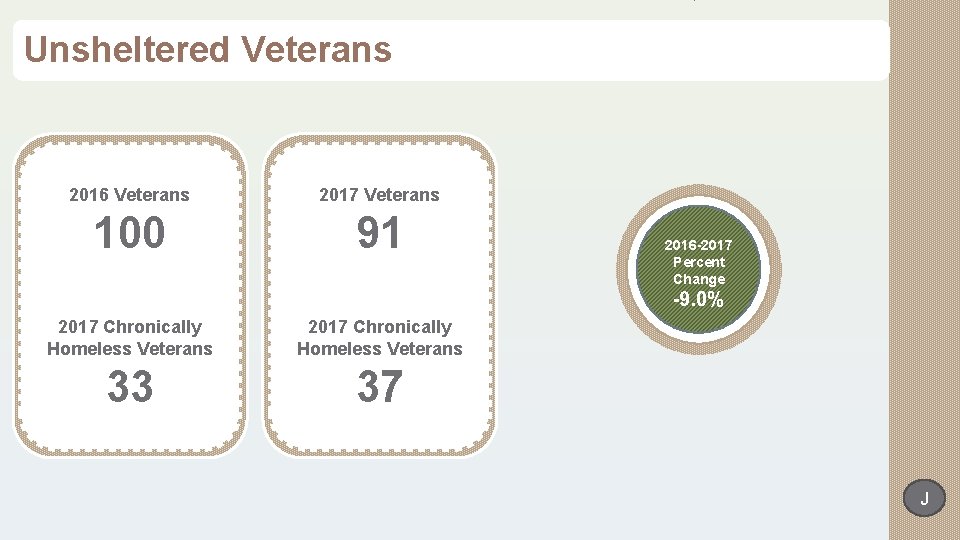 Unsheltered Veterans

2016 Veterans
100

2017 Chronically Homeless Veterans
33

2017 Veterans
91

2017 Chronically Homeless Veterans
37

2016-2017 Percent Change
-9.0%

J